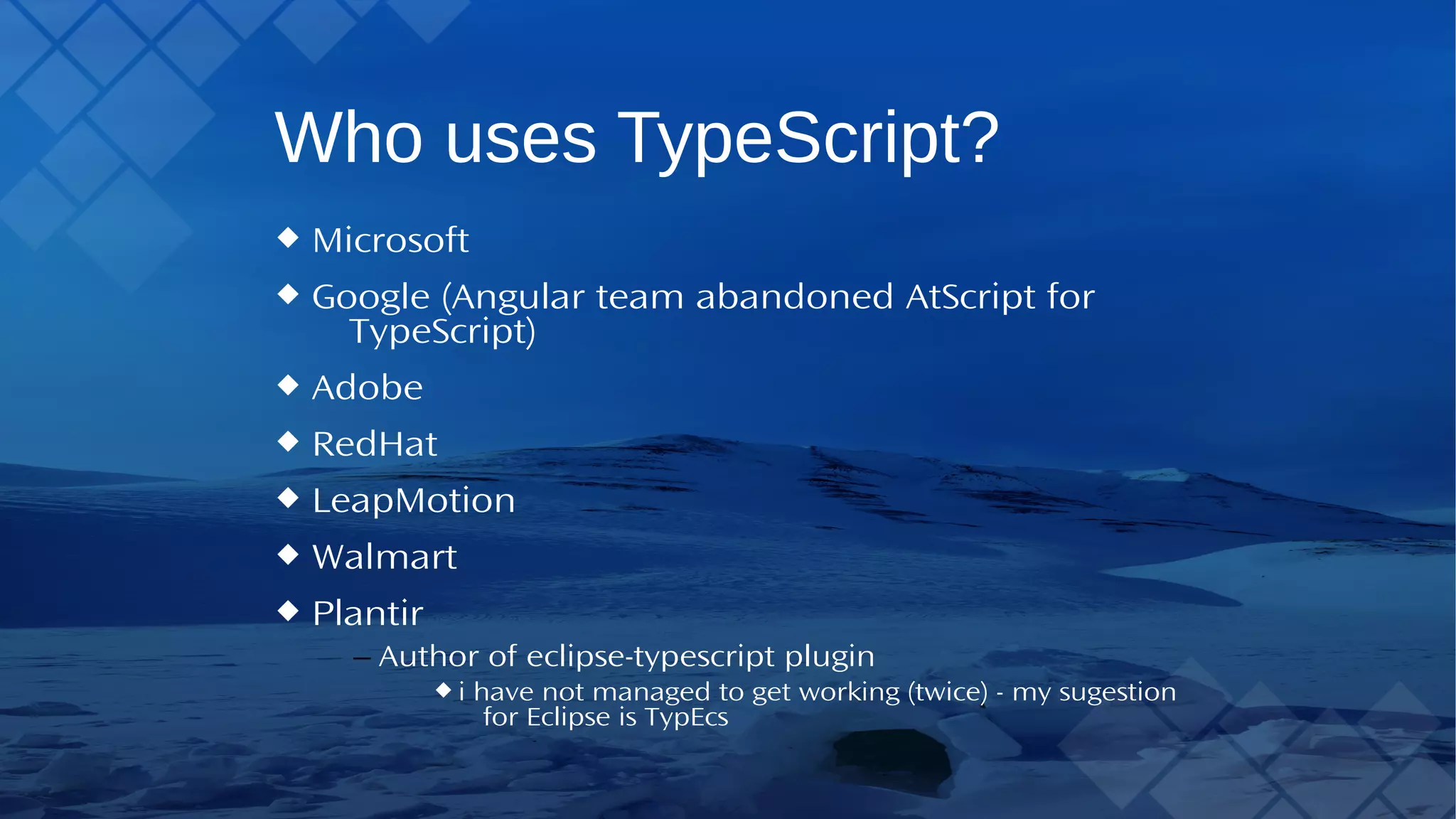 Who uses TypeScript?

◆ Microsoft
◆ Google (Angular team abandoned AtScript for TypeScript)
◆ Adobe
◆ RedHat
◆ LeapMotion
◆ Walmart
◆ Plantir
– Author of eclipse-typescript plugin
◆ i have not managed to get working (twice) - my sugestion for Eclipse is TypEcs